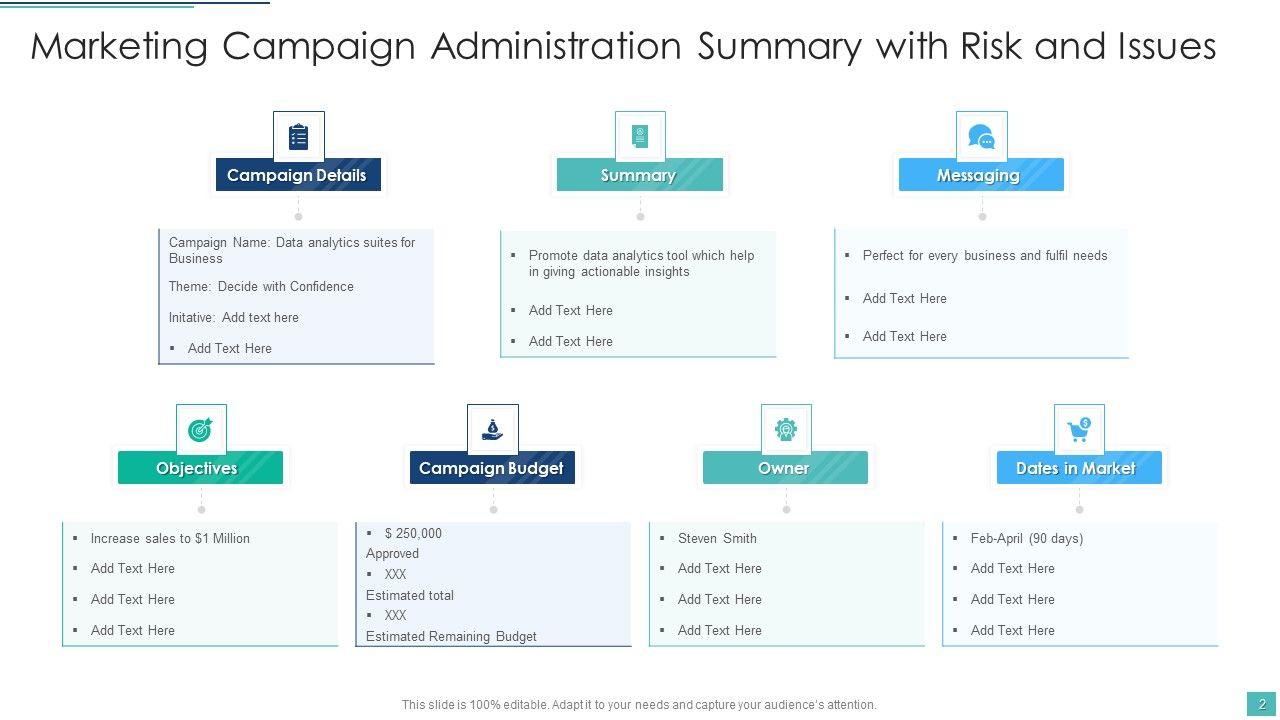 Marketing Campaign Administration Summary with Risk and Issues

Campaign Details

Campaign Name: Data analytics suites for Business

Theme: Decide with Confidence

Initative: Add text here

▪ Add Text Here

Summary

▪ Promote data analytics tool which help in giving actionable insights

▪ Add Text Here

▪ Add Text Here

Messaging

▪ Perfect for every business and fulfil needs

▪ Add Text Here

▪ Add Text Here

Objectives

▪ Increase sales to $1 Million

▪ Add Text Here

▪ Add Text Here

▪ Add Text Here

Campaign Budget

▪ $ 250,000
Approved
▪ XXX
Estimated total
▪ XXX
Estimated Remaining Budget

Owner

▪ Steven Smith

▪ Add Text Here

▪ Add Text Here

▪ Add Text Here

Dates in Market

▪ Feb-April (90 days)

▪ Add Text Here

▪ Add Text Here

▪ Add Text Here

This slide is 100% editable. Adapt it to your needs and capture your audience's attention.

2